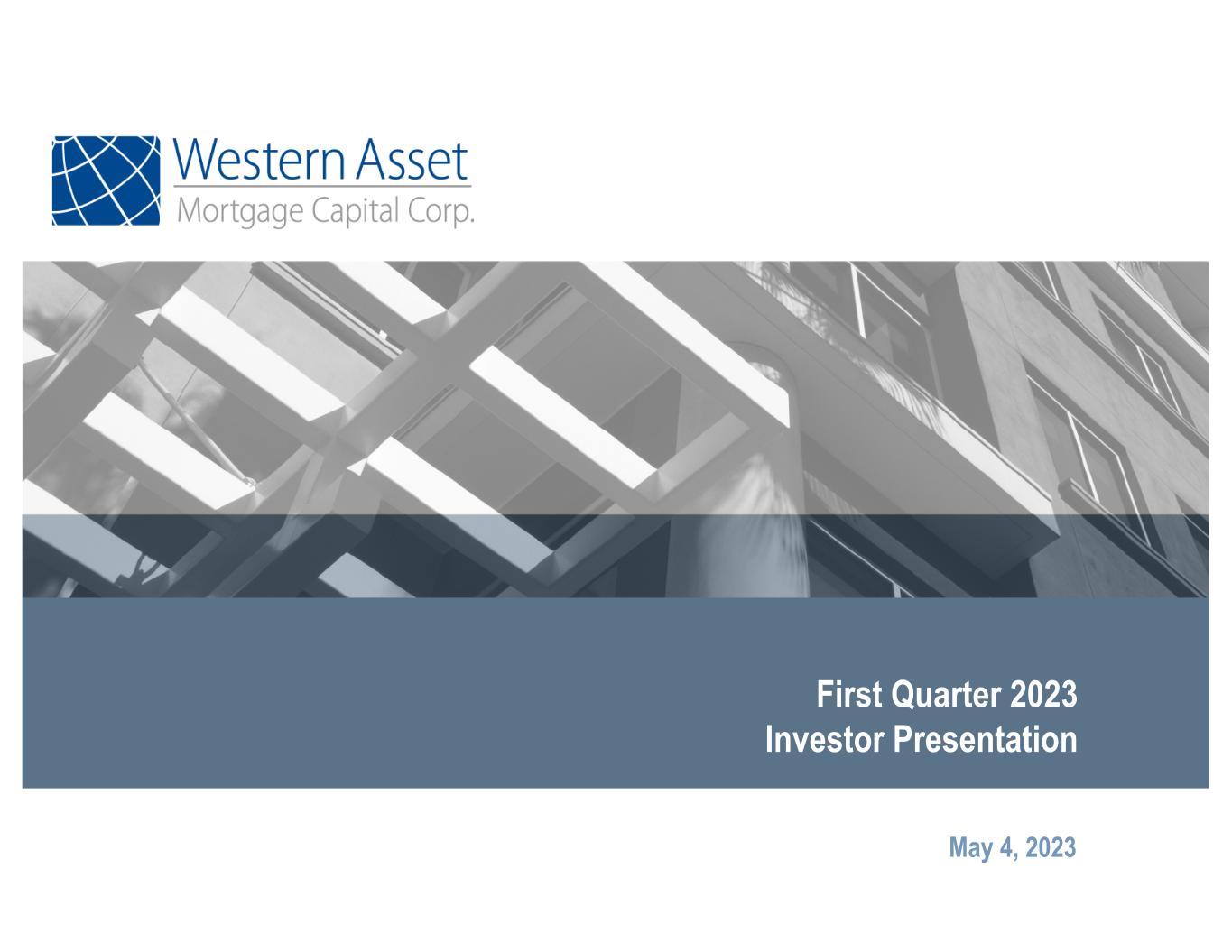 Western Asset
Mortgage Capital Corp.

First Quarter 2023
Investor Presentation

May 4, 2023